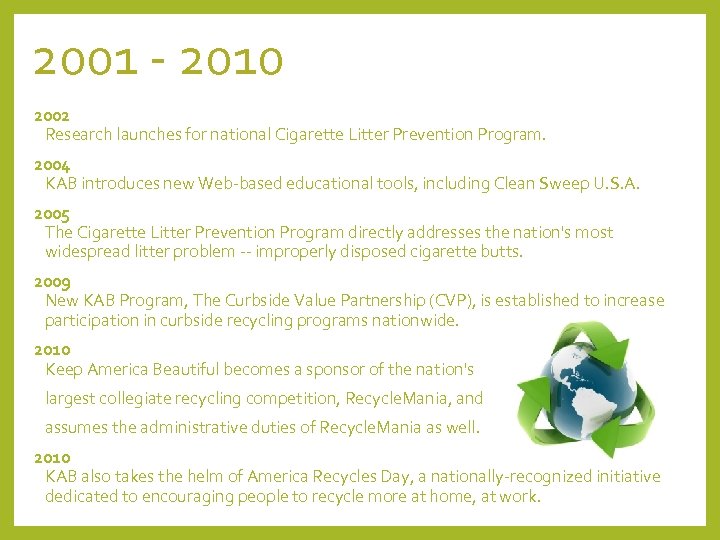 2001 - 2010

2002
Research launches for national Cigarette Litter Prevention Program.

2004
KAB introduces new Web-based educational tools, including Clean Sweep U.S.A.

2005
The Cigarette Litter Prevention Program directly addresses the nation's most widespread litter problem -- improperly disposed cigarette butts.

2009
New KAB Program, The Curbside Value Partnership (CVP), is established to increase participation in curbside recycling programs nationwide.

2010
Keep America Beautiful becomes a sponsor of the nation's largest collegiate recycling competition, RecycleMania, and assumes the administrative duties of RecycleMania as well.

2010
KAB also takes the helm of America Recycles Day, a nationally-recognized initiative dedicated to encouraging people to recycle more at home, at work.